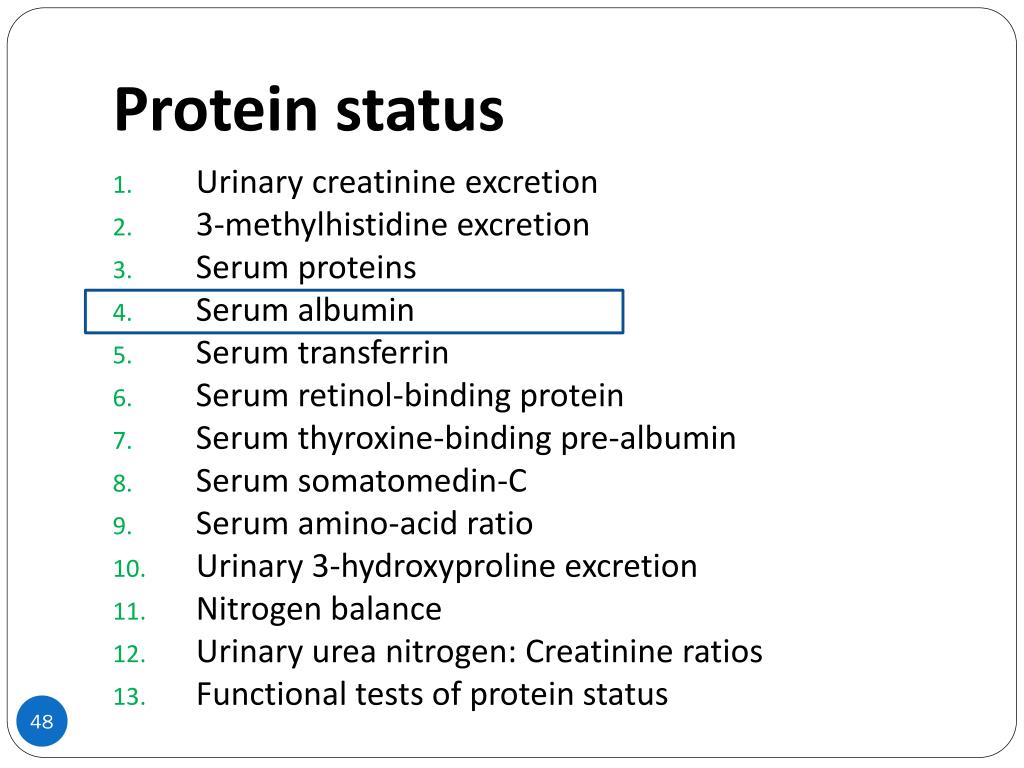 Protein status

1. Urinary creatinine excretion
2. 3-methylhistidine excretion
3. Serum proteins
4. Serum albumin
5. Serum transferrin
6. Serum retinol-binding protein
7. Serum thyroxine-binding pre-albumin
8. Serum somatomedin-C
9. Serum amino-acid ratio
10. Urinary 3-hydroxyproline excretion
11. Nitrogen balance
12. Urinary urea nitrogen: Creatinine ratios
13. Functional tests of protein status

48